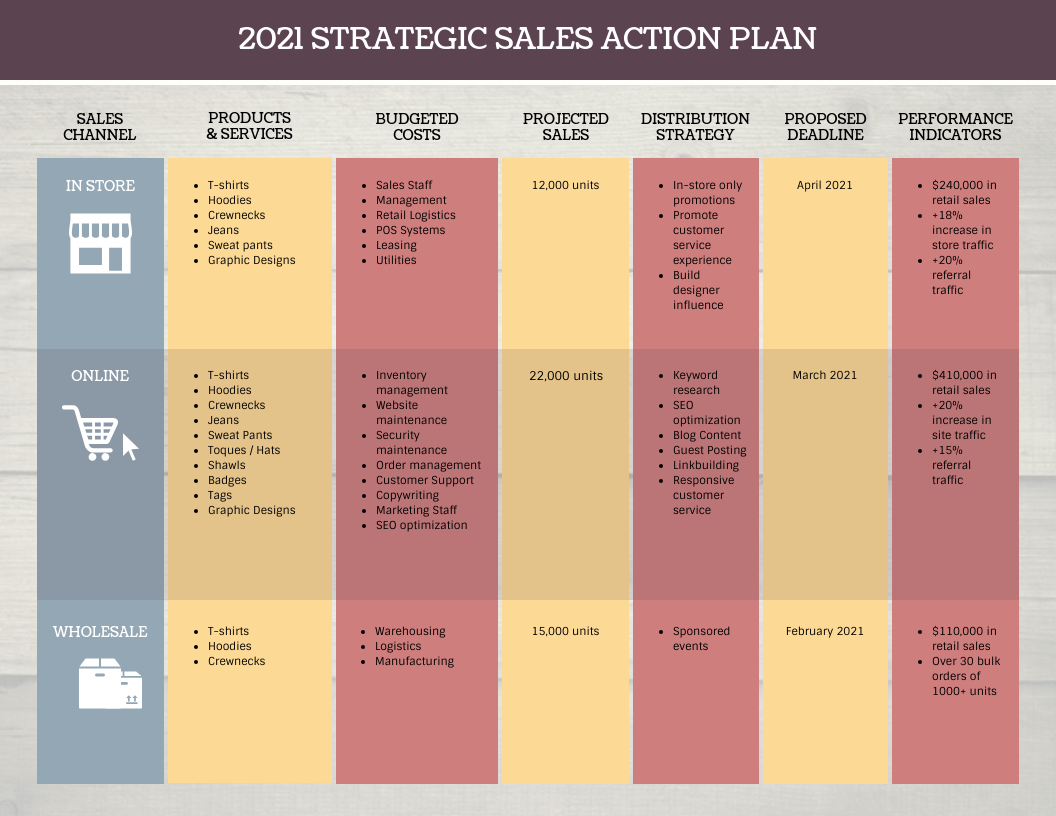 2021 STRATEGIC SALES ACTION PLAN

| SALES CHANNEL | PRODUCTS & SERVICES | BUDGETED COSTS | PROJECTED SALES | DISTRIBUTION STRATEGY | PROPOSED DEADLINE | PERFORMANCE INDICATORS |
|---|---|---|---|---|---|---|
| IN STORE | • T-shirts • Hoodies • Crewnecks • Jeans • Sweat pants • Graphic Designs | • Sales Staff • Management • Retail Logistics • POS Systems • Leasing • Utilities | 12,000 units | • In-store only promotions • Promote customer service experience • Build designer influence | April 2021 | • $240,000 in retail sales • +18% increase in store traffic • +20% referral traffic |
| ONLINE | • T-shirts • Hoodies • Crewnecks • Jeans • Sweat Pants • Toques / Hats • Shawls • Badges • Tags • Graphic Designs | • Inventory management • Website maintenance • Security maintenance • Order management • Customer Support • Copywriting • Marketing Staff • SEO optimization | 22,000 units | • Keyword research • SEO optimization • Blog Content • Guest Posting • Linkbuilding • Responsive customer service | March 2021 | • $410,000 in retail sales • +20% increase in site traffic • +15% referral traffic |
| WHOLESALE | • T-shirts • Hoodies • Crewnecks | • Warehousing • Logistics • Manufacturing | 15,000 units | • Sponsored events | February 2021 | • $110,000 in retail sales • Over 30 bulk orders of 1000+ units |